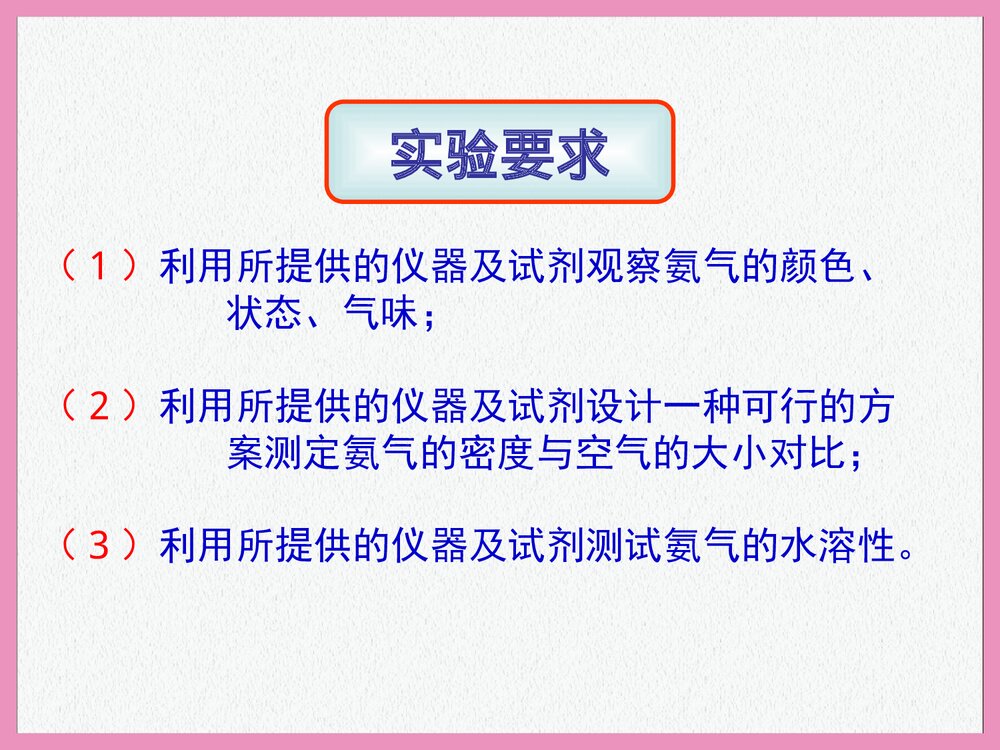 实验要求

（１）利用所提供的仪器及试剂观察氨气的颜色、状态、气味；

（２）利用所提供的仪器及试剂设计一种可行的方案测定氨气的密度与空气的大小对比；

（３）利用所提供的仪器及试剂测试氨气的水溶性。